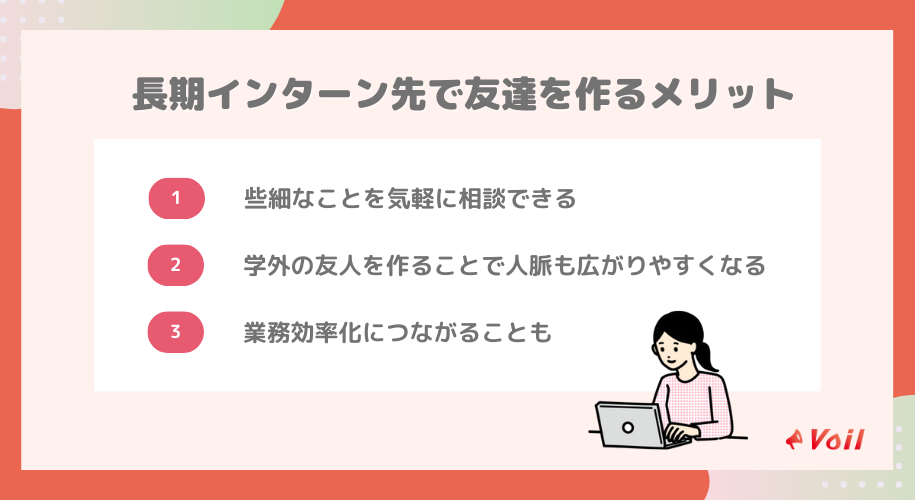 長期インターン先で友達を作るメリット

1 些細なことを気軽に相談できる

2 学外の友人を作ることで人脈も広がりやすくなる

3 業務効率化につながることも

Voil